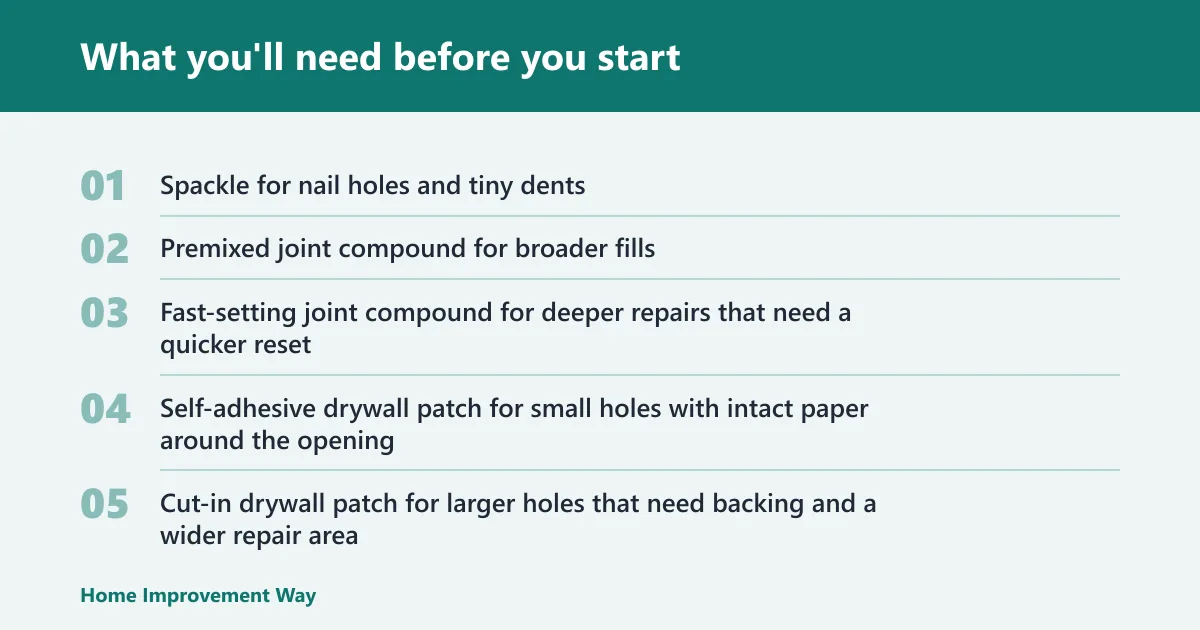 What you'll need before you start

01 Spackle for nail holes and tiny dents

02 Premixed joint compound for broader fills

03 Fast-setting joint compound for deeper repairs that need a quicker reset

04 Self-adhesive drywall patch for small holes with intact paper around the opening

05 Cut-in drywall patch for larger holes that need backing and a wider repair area

Home Improvement Way